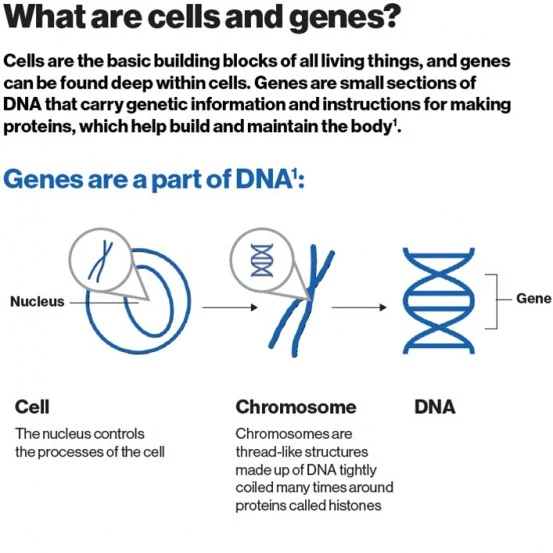 What are cells and genes?

Cells are the basic building blocks of all living things, and genes can be found deep within cells. Genes are small sections of DNA that carry genetic information and instructions for making proteins, which help build and maintain the body$^1$.

Genes are a part of DNA$^1$:

Nucleus

Gene

Cell

The nucleus controls the processes of the cell

Chromosome

Chromosomes are thread-like structures made up of DNA tightly coiled many times around proteins called histones

DNA